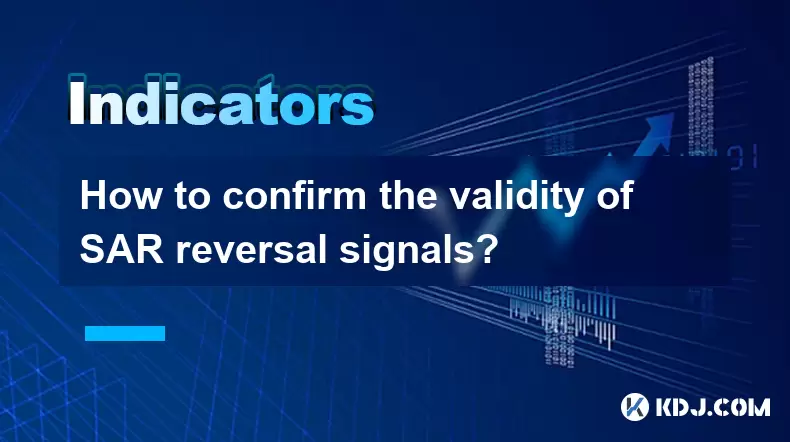 Indicators

How to confirm the validity of SAR reversal signals?

KDJ.COM